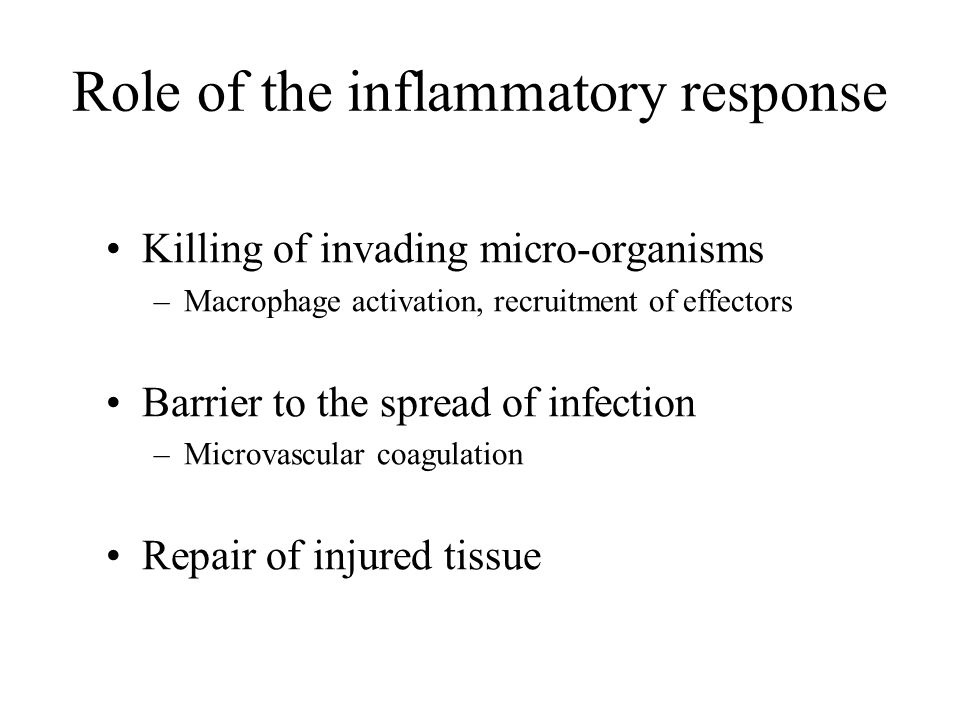 Role of the inflammatory response

• Killing of invading micro-organisms
– Macrophage activation, recruitment of effectors

• Barrier to the spread of infection
– Microvascular coagulation

• Repair of injured tissue